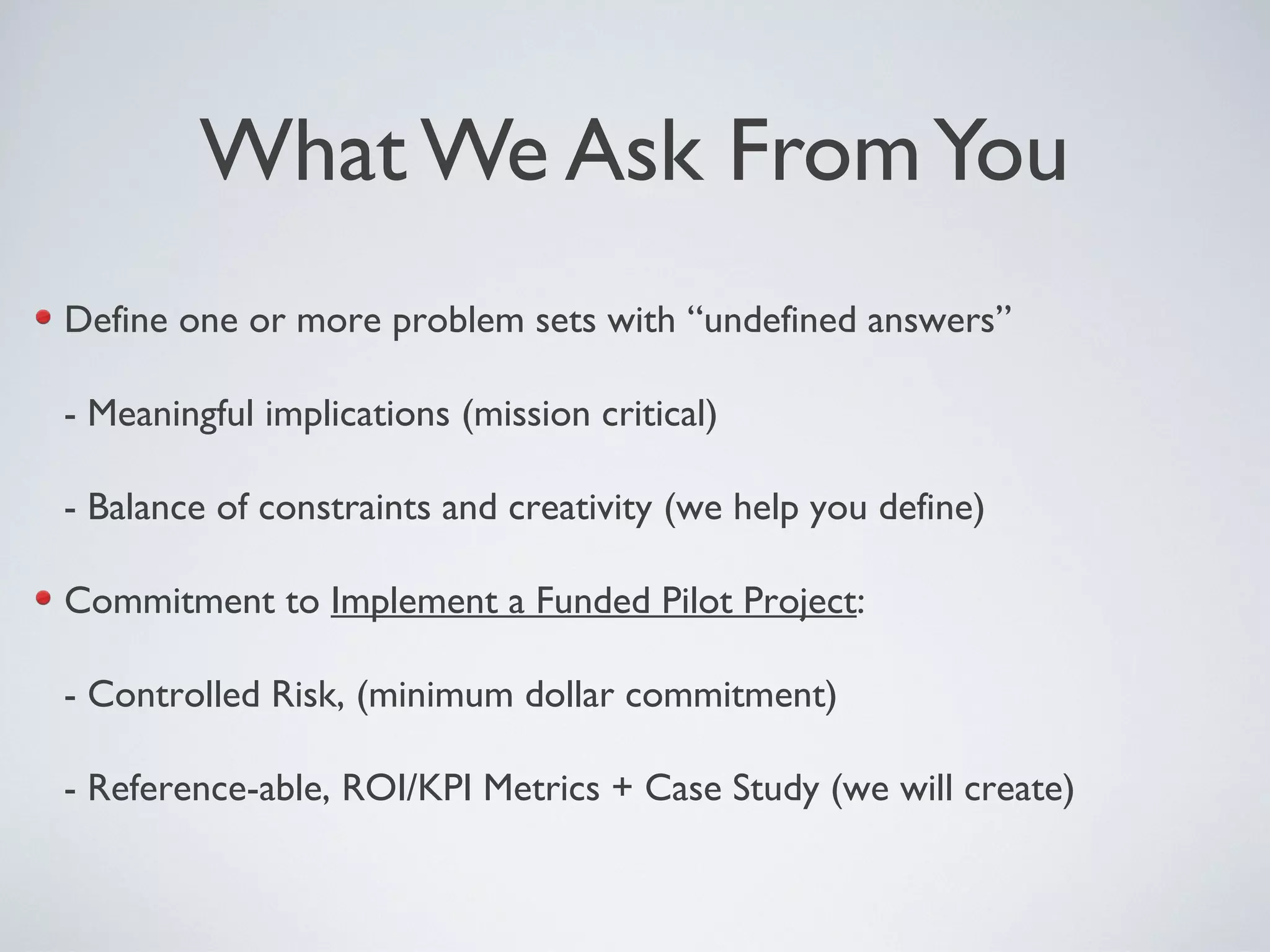 What We Ask From You

• Define one or more problem sets with “undefined answers”

- Meaningful implications (mission critical)

- Balance of constraints and creativity (we help you define)

• Commitment to Implement a Funded Pilot Project:

- Controlled Risk, (minimum dollar commitment)

- Reference-able, ROI/KPI Metrics + Case Study (we will create)